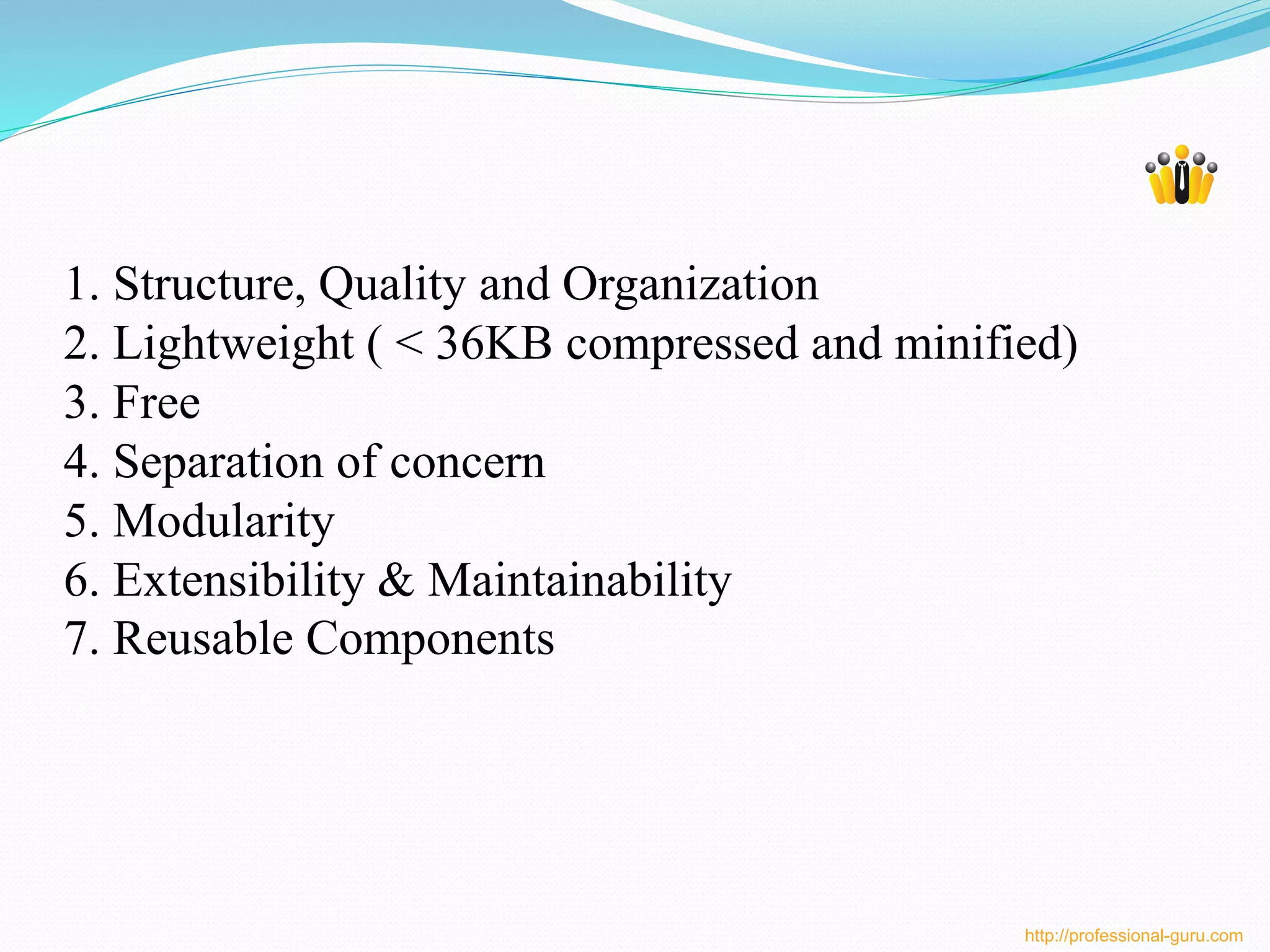 1. Structure, Quality and Organization
2. Lightweight ( < 36KB compressed and minified)
3. Free
4. Separation of concern
5. Modularity
6. Extensibility & Maintainability
7. Reusable Components

http://professional-guru.com